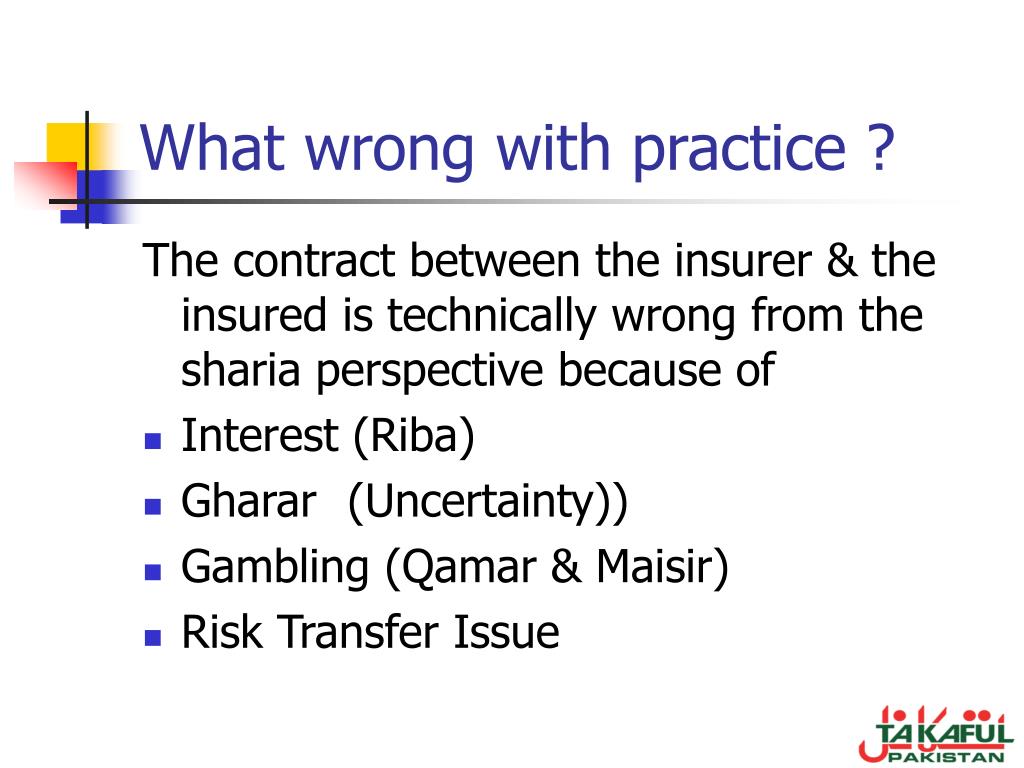 What wrong with practice ?

The contract between the insurer & the insured is technically wrong from the sharia perspective because of

- Interest (Riba)
- Gharar (Uncertainty))
- Gambling (Qamar & Maisir)
- Risk Transfer Issue

TAKAFUL PAKISTAN